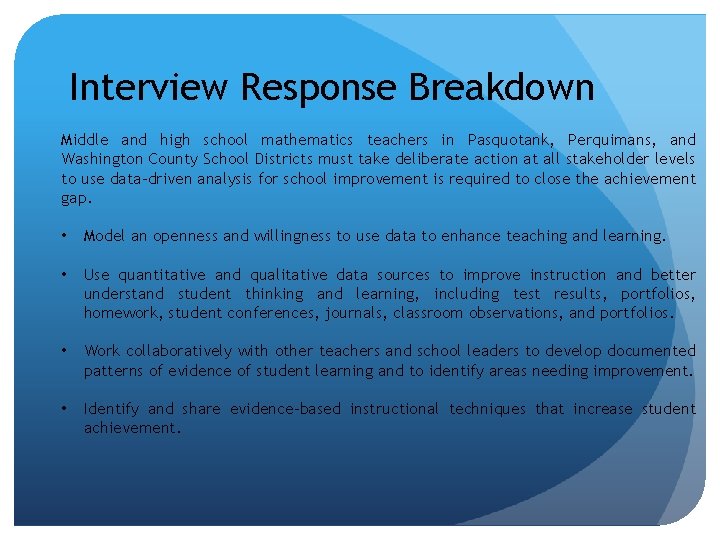 Interview Response Breakdown

Middle and high school mathematics teachers in Pasquotank, Perquimans, and Washington County School Districts must take deliberate action at all stakeholder levels to use data-driven analysis for school improvement is required to close the achievement gap.

• Model an openness and willingness to use data to enhance teaching and learning.

• Use quantitative and qualitative data sources to improve instruction and better understand student thinking and learning, including test results, portfolios, homework, student conferences, journals, classroom observations, and portfolios.

• Work collaboratively with other teachers and school leaders to develop documented patterns of evidence of student learning and to identify areas needing improvement.

• Identify and share evidence-based instructional techniques that increase student achievement.